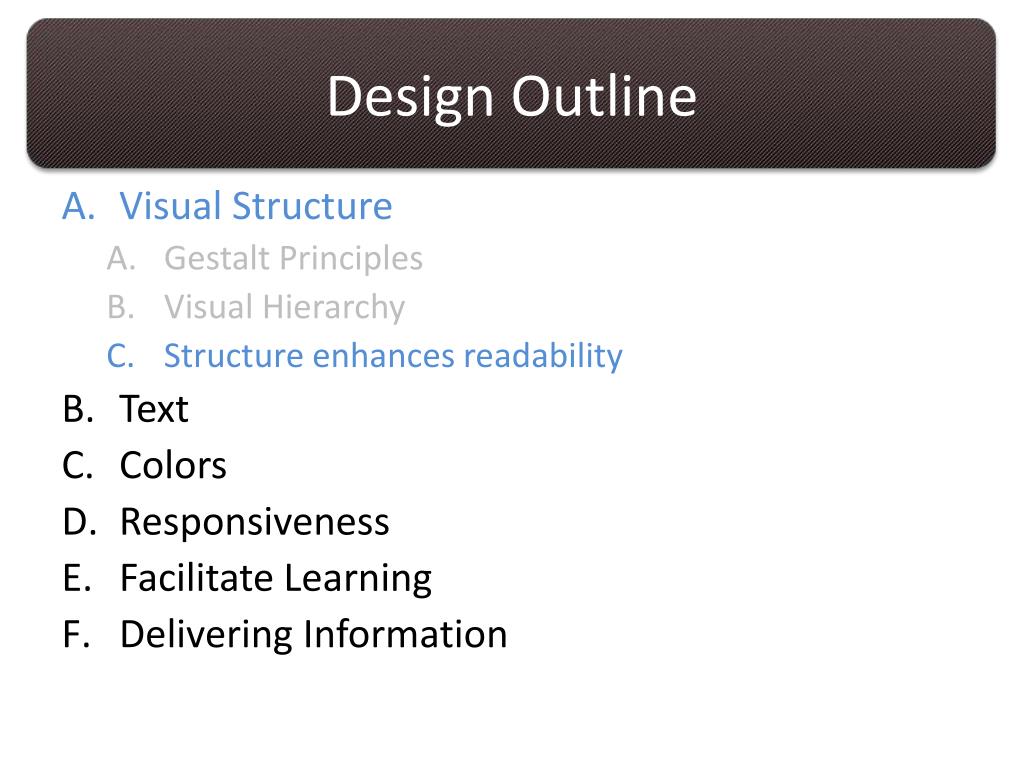 Design Outline

A. Visual Structure
A. Gestalt Principles
B. Visual Hierarchy
C. Structure enhances readability
B. Text
C. Colors
D. Responsiveness
E. Facilitate Learning
F. Delivering Information